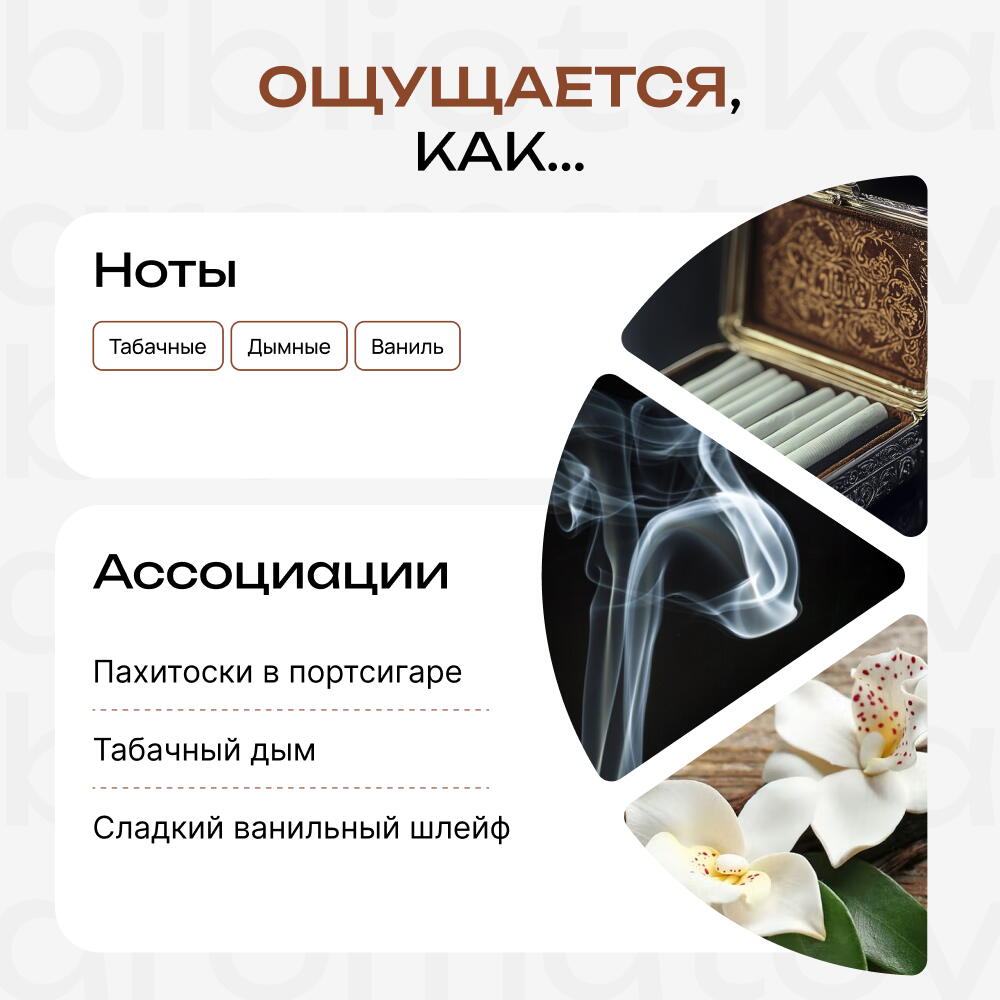 ОЩУЩАЕТСЯ, КАК...

Ноты

Табачные

Дымные

Ваниль

Ассоциации

Пахитоски в портсигаре

Табачный дым

Сладкий ванильный шлейф